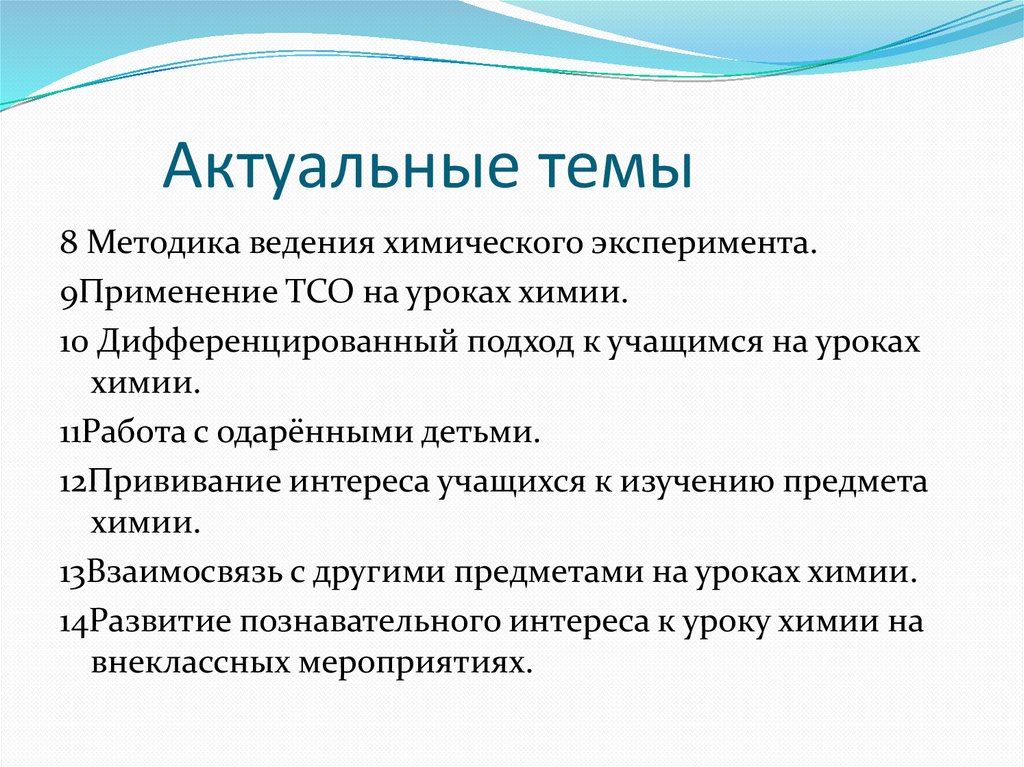 Актуальные темы

8 Методика ведения химического эксперимента.

9Применение ТСО на уроках химии.

10 Дифференцированный подход к учащимся на уроках химии.

11Работа с одарёнными детьми.

12Прививание интереса учащихся к изучению предмета химии.

13Взаимосвязь с другими предметами на уроках химии.

14Развитие познавательного интереса к уроку химии на внеклассных мероприятиях.